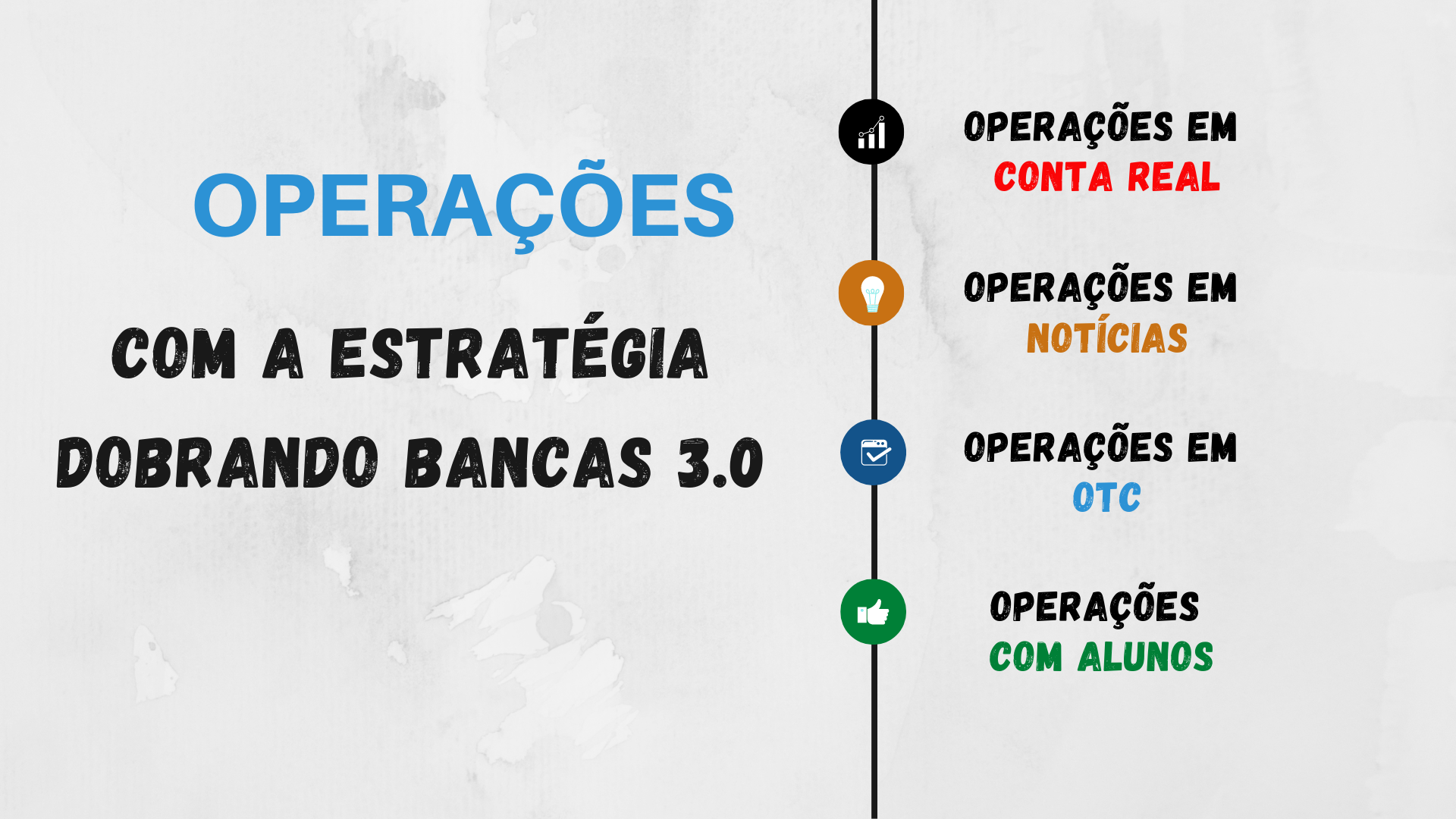 OPERAÇÕES

COM A ESTRATÉGIA DOBRANDO BANCAS 3.0

OPERAÇÕES EM CONTA REAL

OPERAÇÕES EM NOTÍCIAS

OPERAÇÕES EM OTC

OPERAÇÕES COM ALUNOS